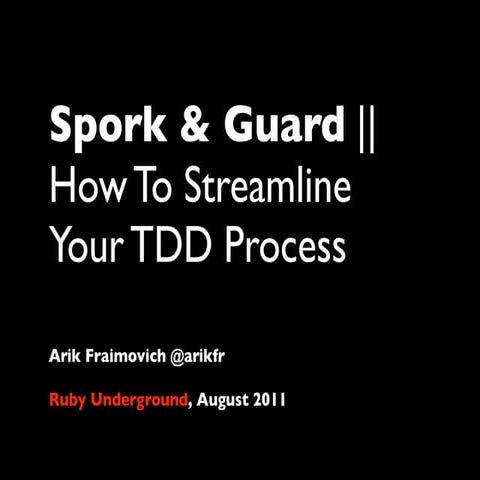 Spork & Guard ||
How To Streamline Your TDD Process

Arik Fraimovich @arikfr

Ruby Underground, August 2011